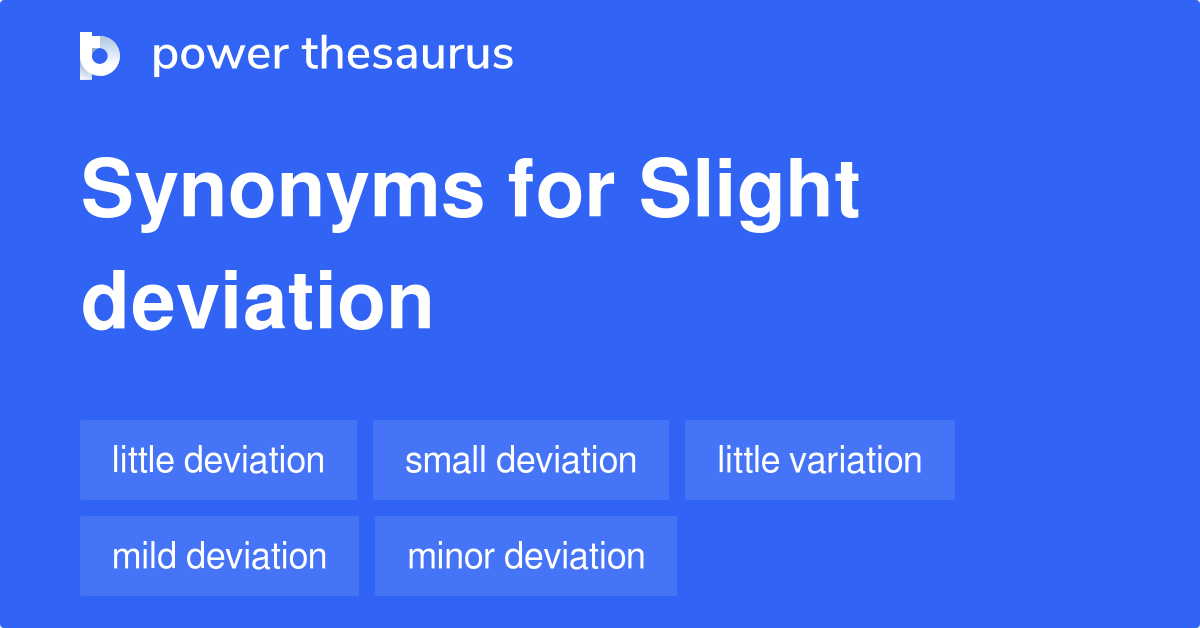 power thesaurus

Synonyms for Slight deviation

little deviation
small deviation
little variation
mild deviation
minor deviation